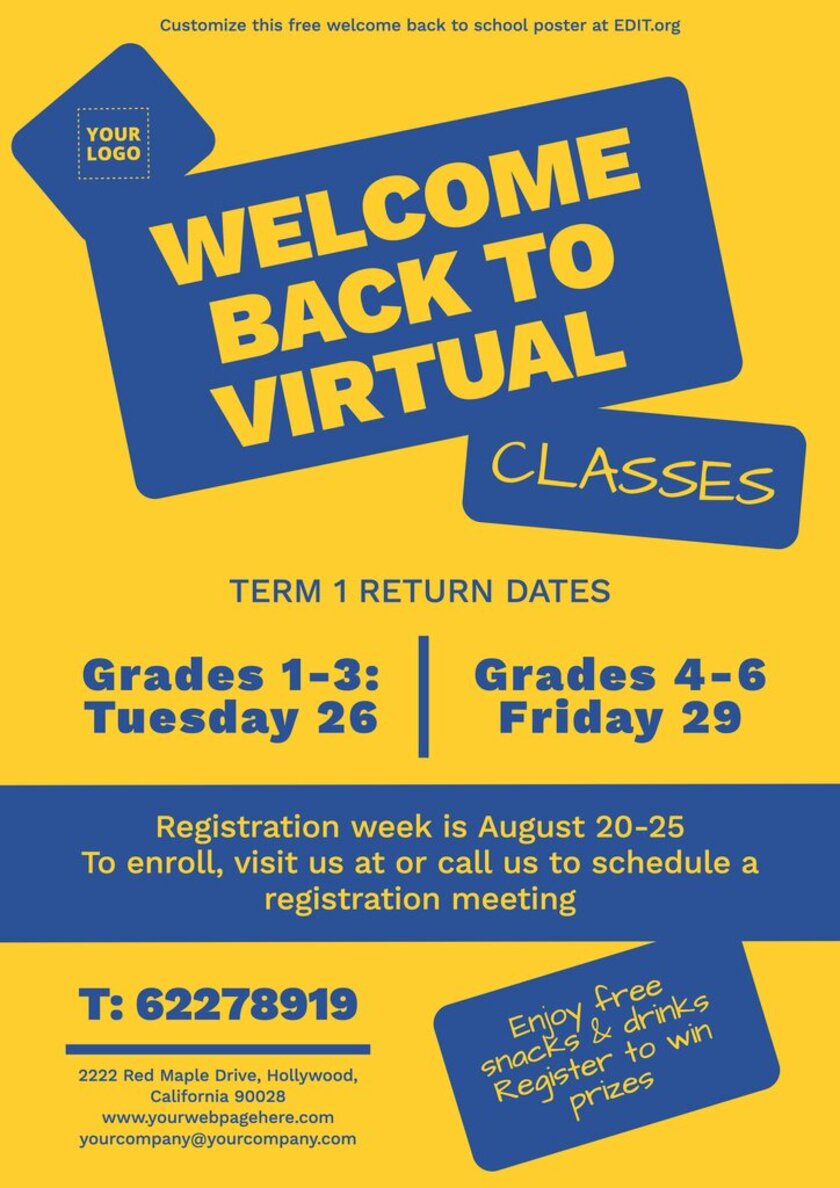 Customize this free welcome back to school poster at EDIT.org

YOUR LOGO

WELCOME BACK TO VIRTUAL

CLASSES

TERM 1 RETURN DATES

Grades 1-3: Tuesday 26

Grades 4-6 Friday 29

Registration week is August 20-25
To enroll, visit us at or call us to schedule a registration meeting

T: 62278919

2222 Red Maple Drive, Hollywood, California 90028
www.yourwebpagehere.com
yourcompany@yourcompany.com

Enjoy free snacks & drinks Register to win prizes